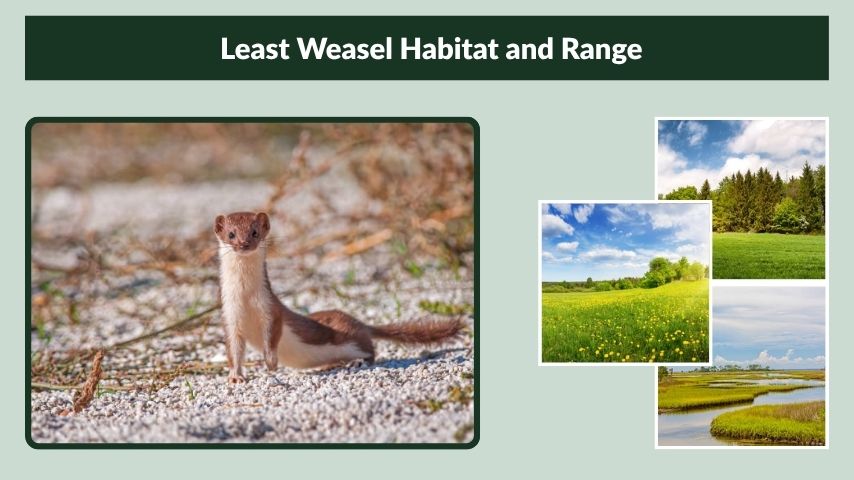 Least Weasel Habitat and Range